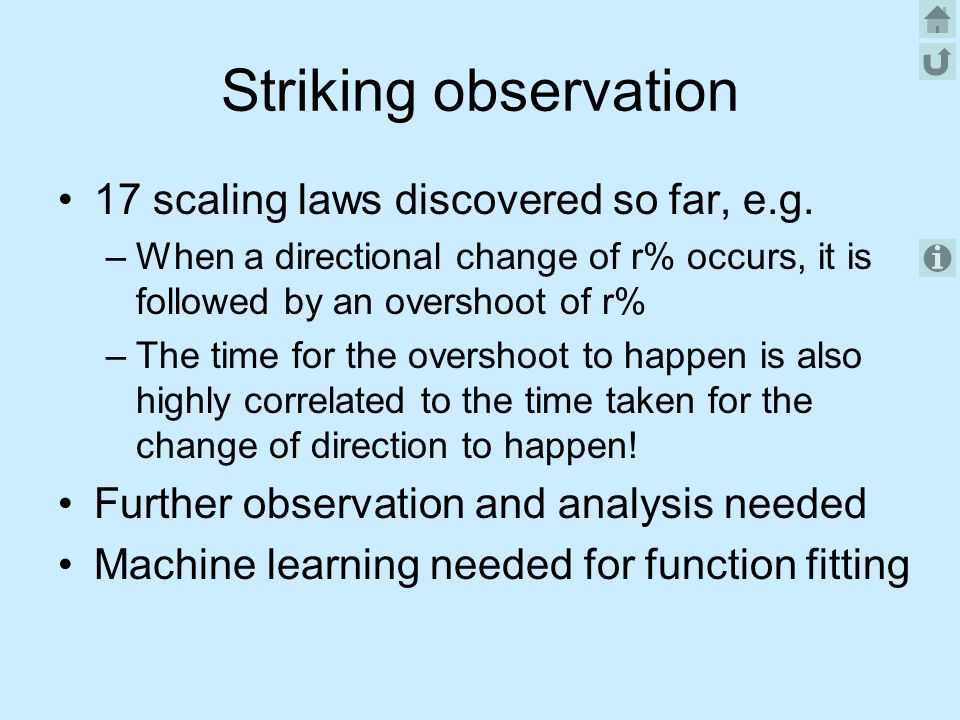 Striking observation

• 17 scaling laws discovered so far, e.g.
– When a directional change of r% occurs, it is followed by an overshoot of r%
– The time for the overshoot to happen is also highly correlated to the time taken for the change of direction to happen!
• Further observation and analysis needed
• Machine learning needed for function fitting